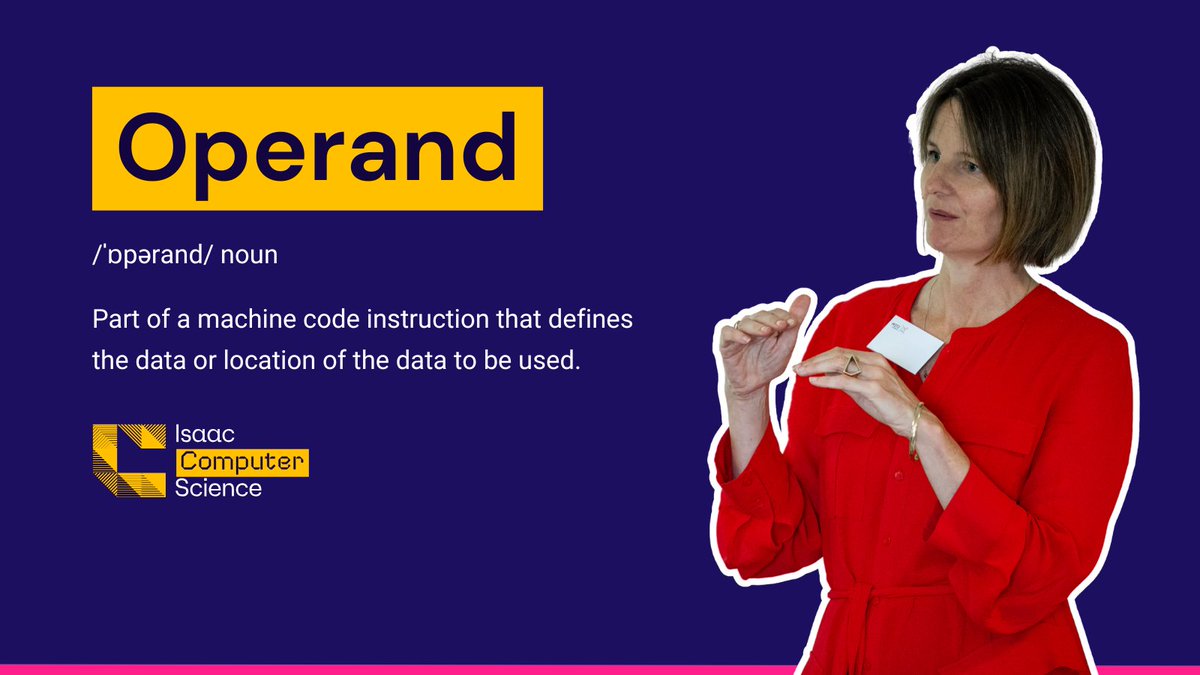 Operand

/ˈɒpərand/ noun

Part of a machine code instruction that defines the data or location of the data to be used.

Isaac
Computer
Science